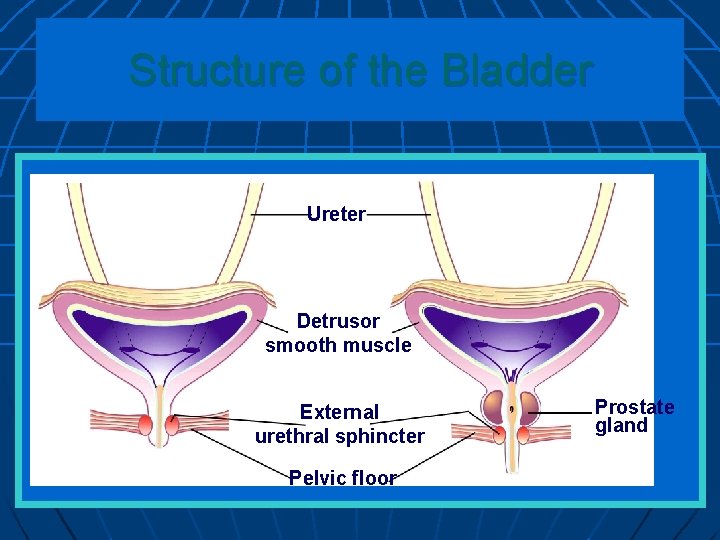 Structure of the Bladder

Ureter

Detrusor smooth muscle

External urethral sphincter

Prostate gland

Pelvic floor